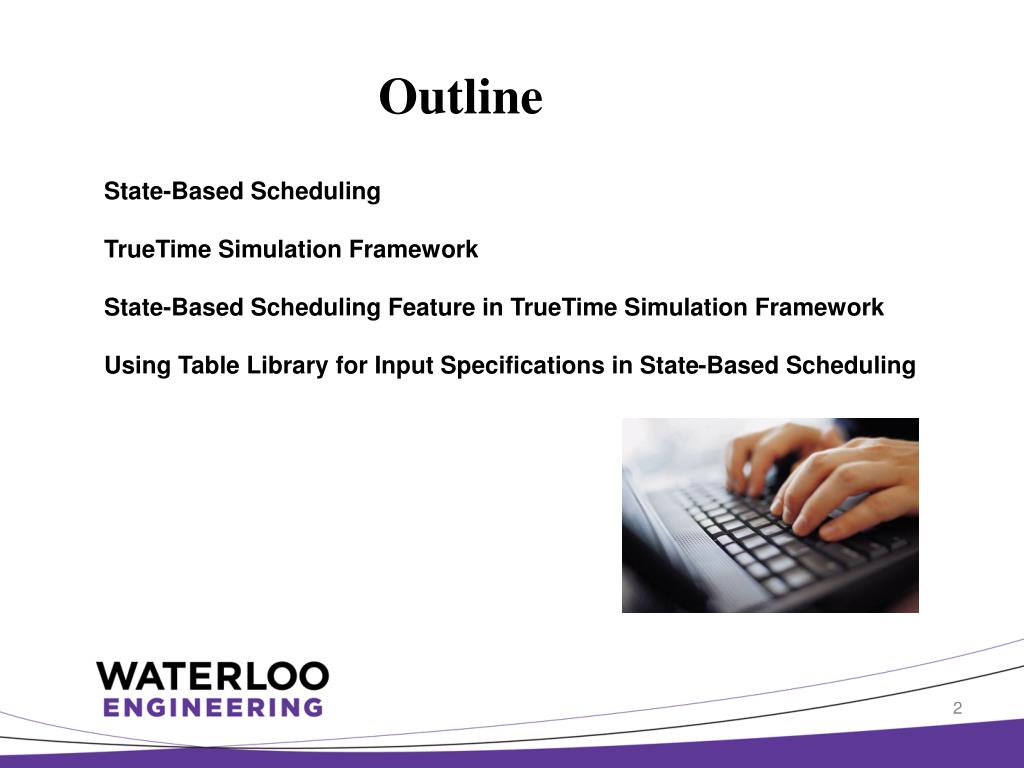 Outline

State-Based Scheduling

TrueTime Simulation Framework

State-Based Scheduling Feature in TrueTime Simulation Framework

Using Table Library for Input Specifications in State-Based Scheduling

WATERLOO
ENGINEERING

2